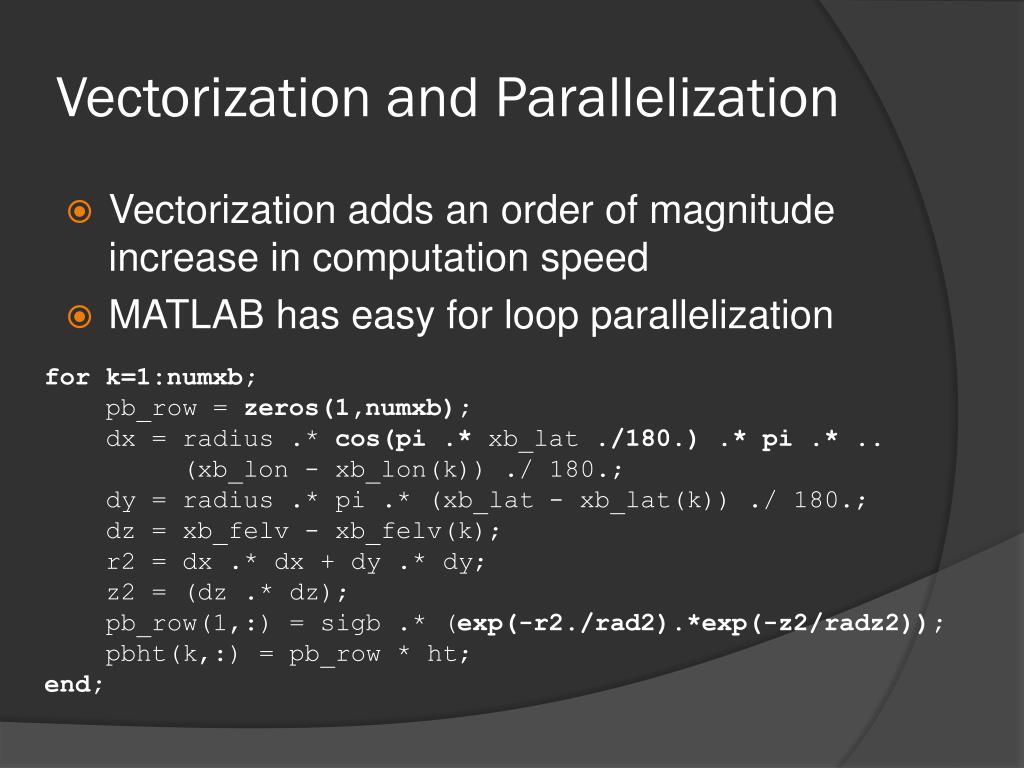 Vectorization and Parallelization

Vectorization adds an order of magnitude increase in computation speed

MATLAB has easy for loop parallelization

for k=1:numxb;
pb_row = zeros(1,numxb);
dx = radius .* cos(pi .* xb_lat ./180.) .* pi .* ..
(xb_lon - xb_lon(k)) ./ 180.;
dy = radius .* pi .* (xb_lat - xb_lat(k)) ./ 180.;
dz = xb_felv - xb_felv(k);
r2 = dx .* dx + dy .* dy;
z2 = (dz .* dz);
pb_row(1,:) = sigb .* (exp(-r2./rad2).*exp(-z2/radz2));
pbht(k,:) = pb_row * ht;
end;